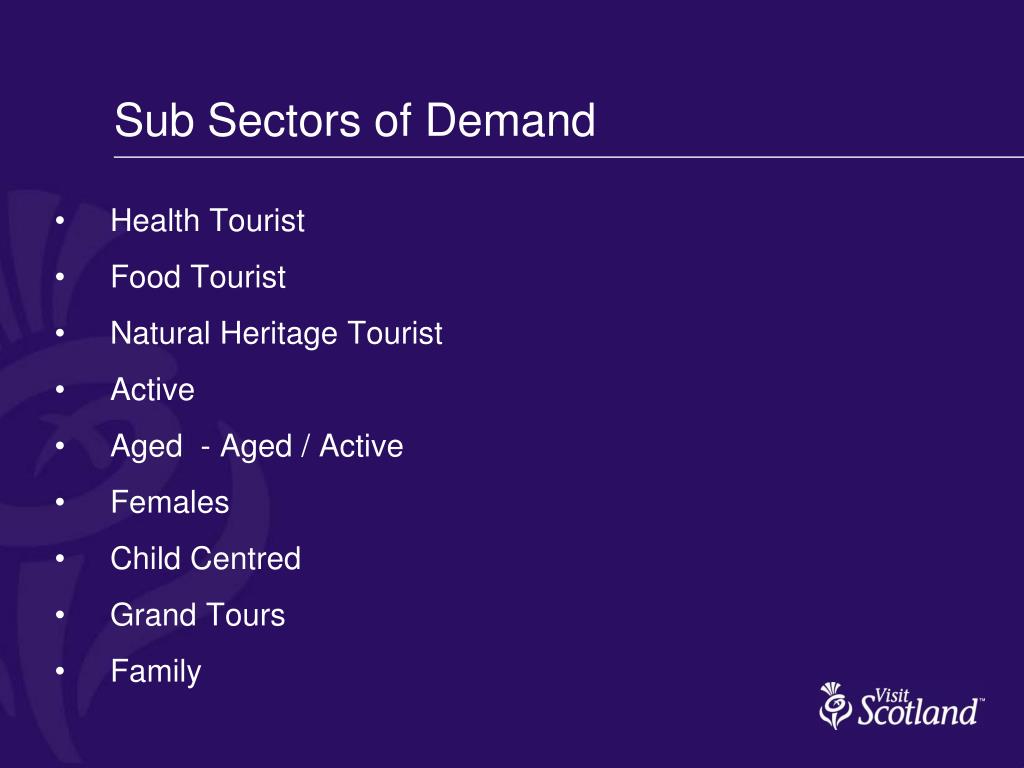 Sub Sectors of Demand

• Health Tourist
• Food Tourist
• Natural Heritage Tourist
• Active
• Aged - Aged / Active
• Females
• Child Centred
• Grand Tours
• Family

Visit Scotland™